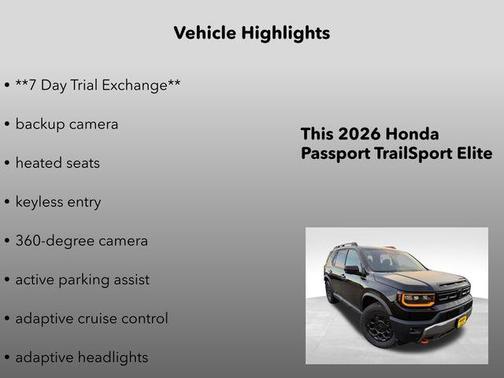 Vehicle Highlights

• **7 Day Trial Exchange**

• backup camera

• heated seats

• keyless entry

• 360-degree camera

• active parking assist

• adaptive cruise control

• adaptive headlights

This 2026 Honda Passport TrailSport Elite